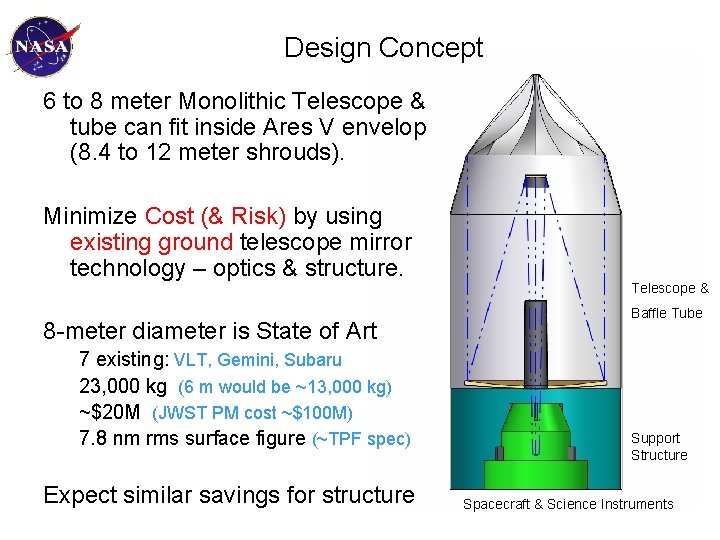 NASA

Design Concept

6 to 8 meter Monolithic Telescope & tube can fit inside Ares V envelop (8.4 to 12 meter shrouds).

Minimize Cost (& Risk) by using existing ground telescope mirror technology – optics & structure.

8-meter diameter is State of Art

7 existing: VLT, Gemini, Subaru

23,000 kg (6 m would be ~13,000 kg)

~$20M (JWST PM cost ~$100M)

7.8 nm rms surface figure (~TPF spec)

Expect similar savings for structure

Telescope & Baffle Tube

Support Structure

Spacecraft & Science Instruments